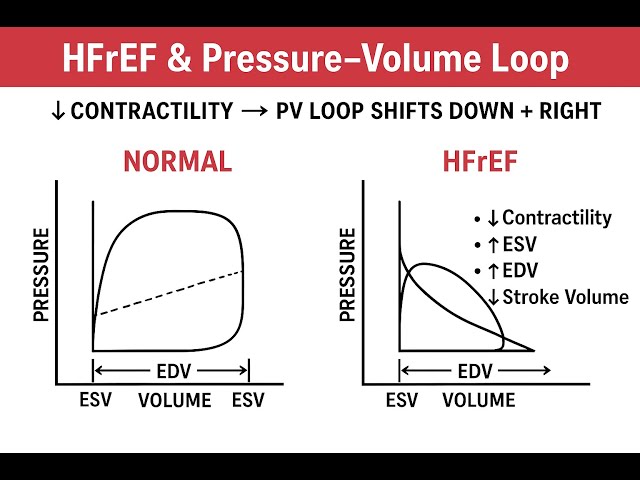 HFrEF & Pressure–Volume Loop

↓ CONTRACTILITY → PV LOOP SHIFTS DOWN + RIGHT

NORMAL

PRESSURE

EDV

ESV VOLUME ESV

HFrEF

PRESSURE

• ↓ Contractility
• ↑ ESV
• ↑ EDV
↓ Stroke Volume

EDV

ESV VOLUME